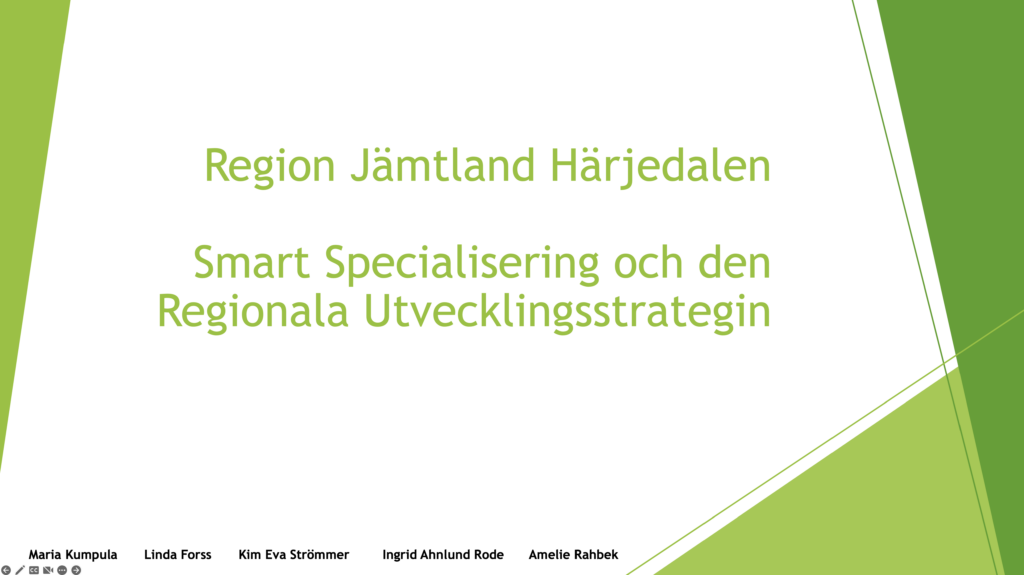 Region Jämtland Härjedalen

Smart Specialisering och den Regionala Utvecklingsstrategin

Maria Kumpula Linda Forss Kim Eva Strömmer Ingrid Ahnlund Rode Amelie Rahbek